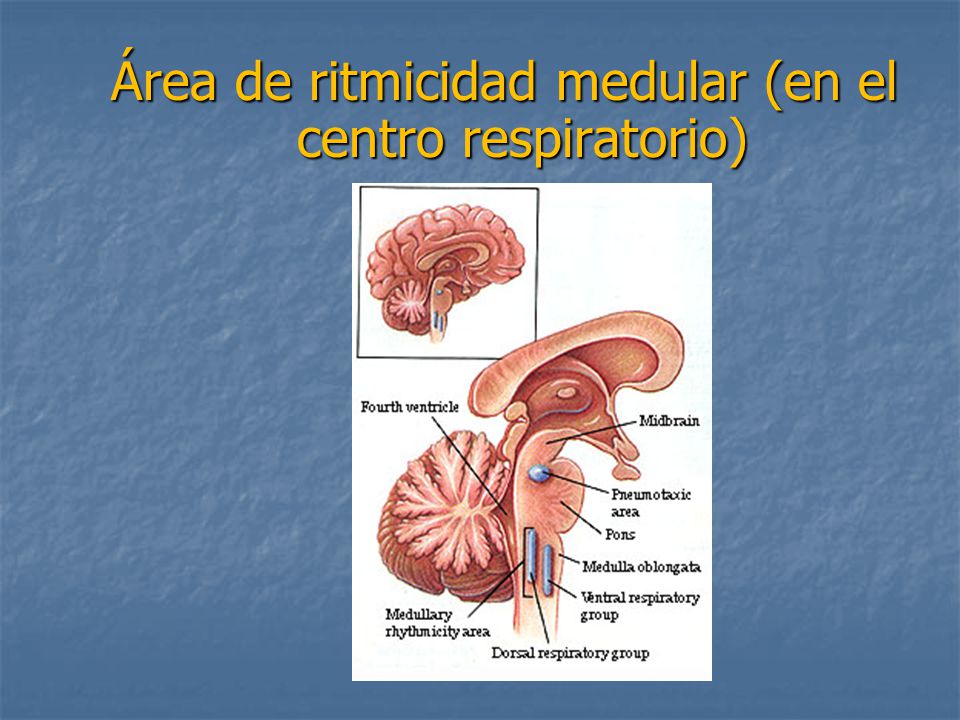 Área de ritmicidad medular (en el centro respiratorio)

Fourth ventricle

Midbrain

Pneumotaxic area

Pons

Medulla oblongata

Ventral respiratory group

Medullary rhythmicity area

Dorsal respiratory group